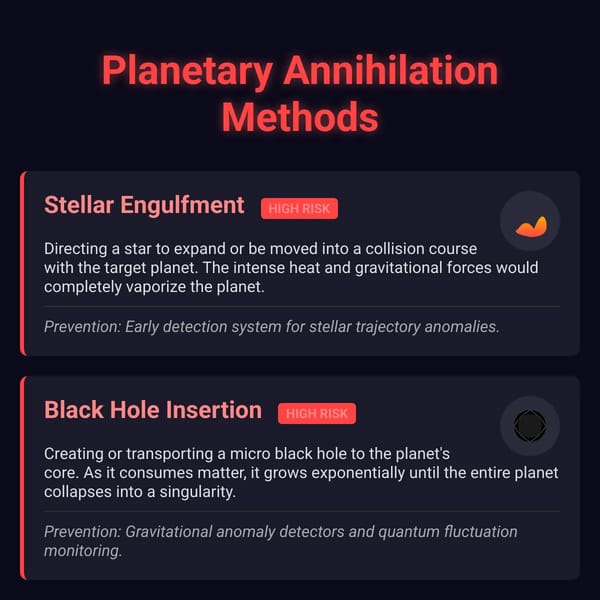 Planetary Annihilation Methods

Stellar Engulfment HIGH RISK

Directing a star to expand or be moved into a collision course with the target planet. The intense heat and gravitational forces would completely vaporize the planet.

Prevention: Early detection system for stellar trajectory anomalies.

Black Hole Insertion HIGH RISK

Creating or transporting a micro black hole to the planet's core. As it consumes matter, it grows exponentially until the entire planet collapses into a singularity.

Prevention: Gravitational anomaly detectors and quantum fluctuation monitoring.